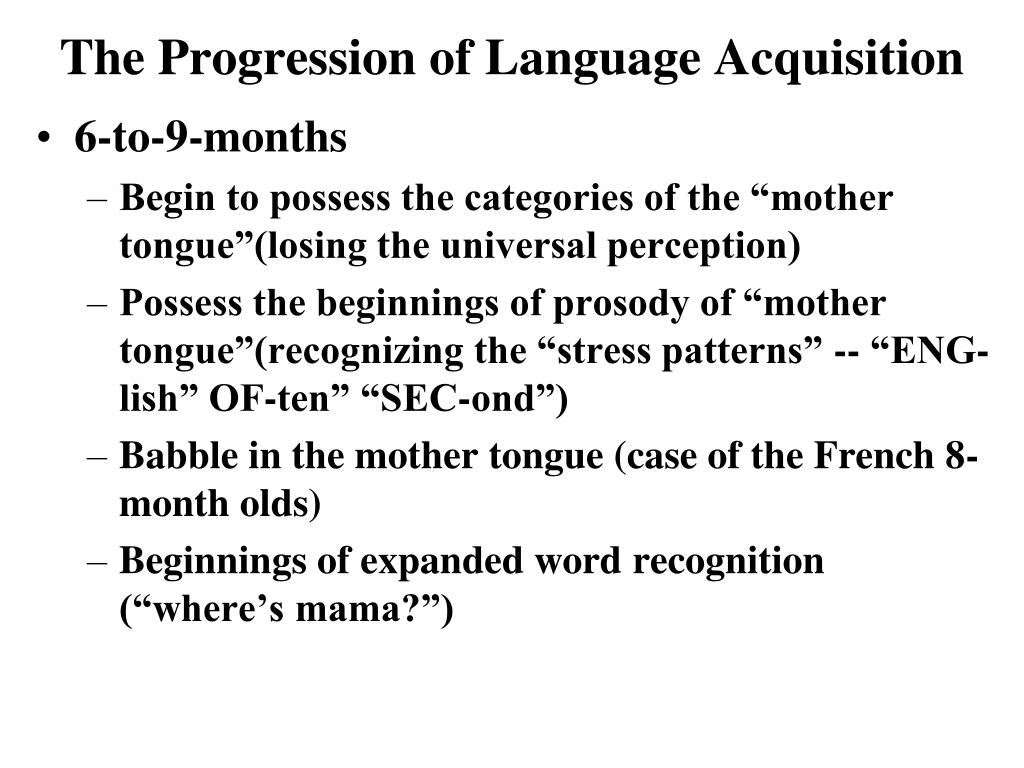 The Progression of Language Acquisition

• 6-to-9-months
– Begin to possess the categories of the “mother tongue”(losing the universal perception)
– Possess the beginnings of prosody of “mother tongue”(recognizing the “stress patterns” -- “ENG-lish” OF-ten” “SEC-ond”)
– Babble in the mother tongue (case of the French 8-month olds)
– Beginnings of expanded word recognition (“where’s mama?”)